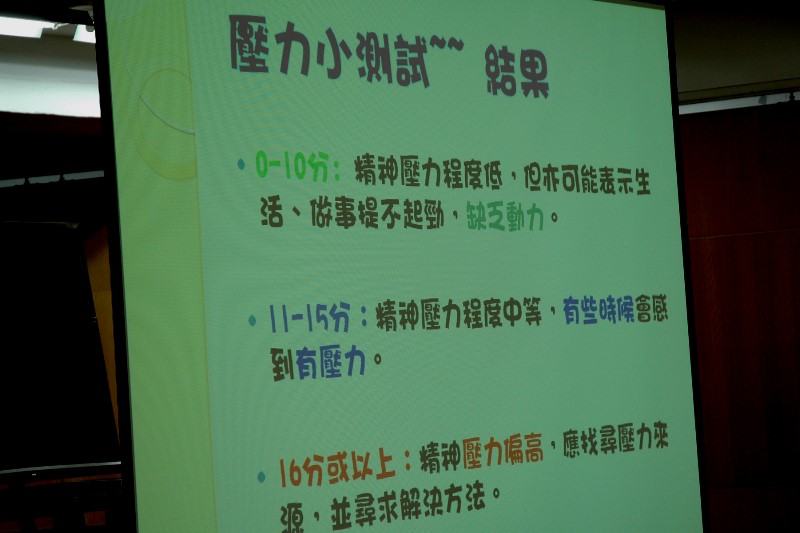 壓力小測試~~ 結果

• 0-10分：精神壓力程度低，但亦可能表示生活、做事提不起勁，缺乏動力。

• 11-15分：精神壓力程度中等，有些時候會感到有壓力。

• 16分或以上：精神壓力偏高，應找尋壓力來源，並尋求解決方法。